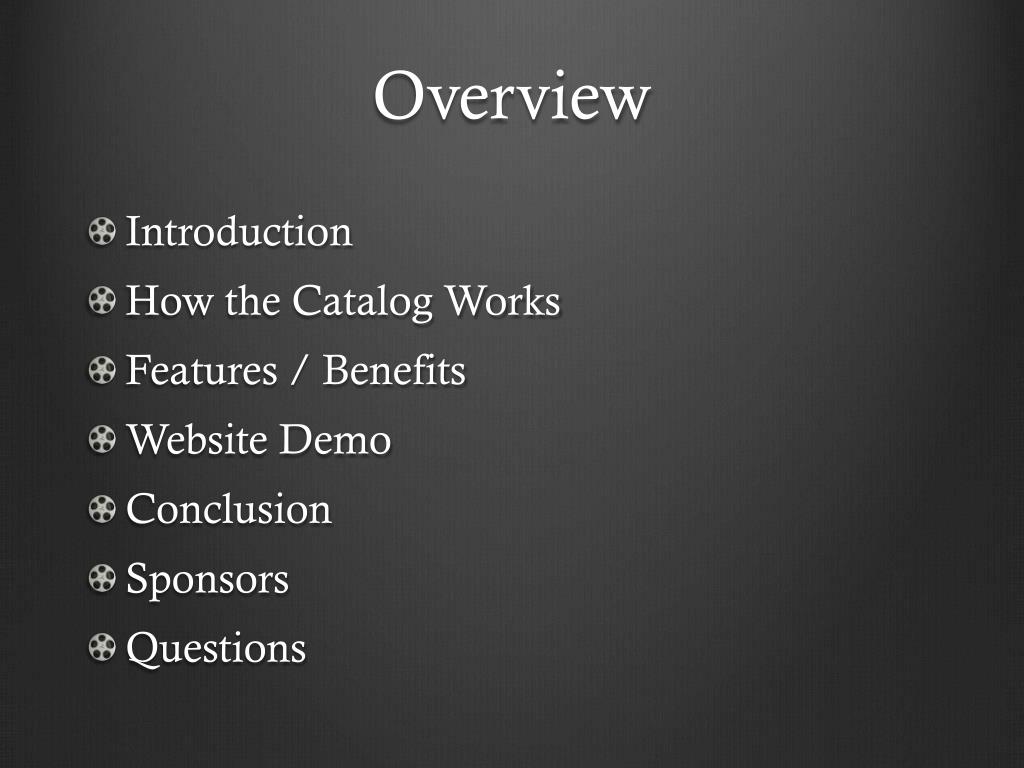 Overview

Introduction
How the Catalog Works
Features / Benefits
Website Demo
Conclusion
Sponsors
Questions